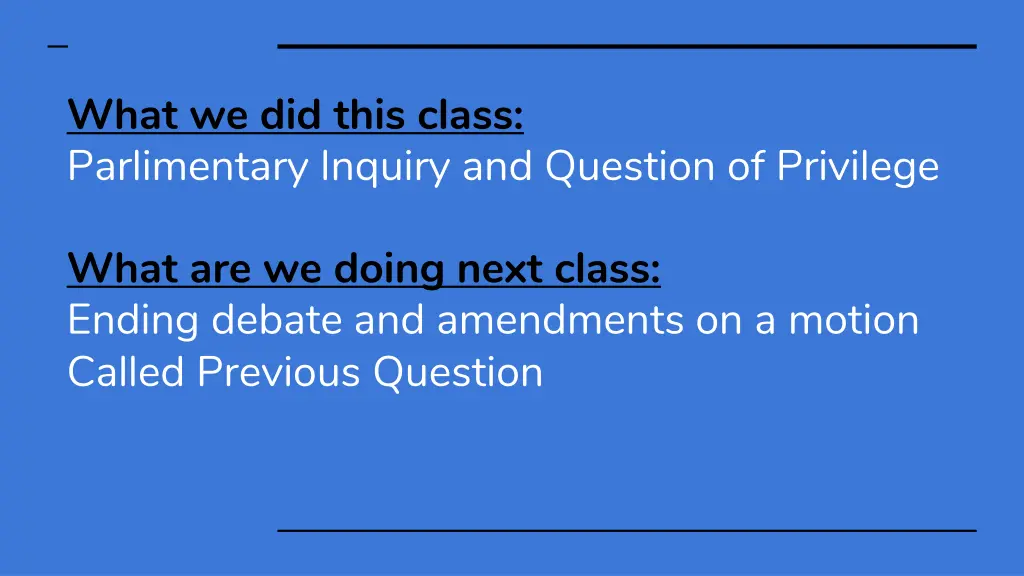 What we did this class:
Parlimentary Inquiry and Question of Privilege

What are we doing next class:
Ending debate and amendments on a motion
Called Previous Question